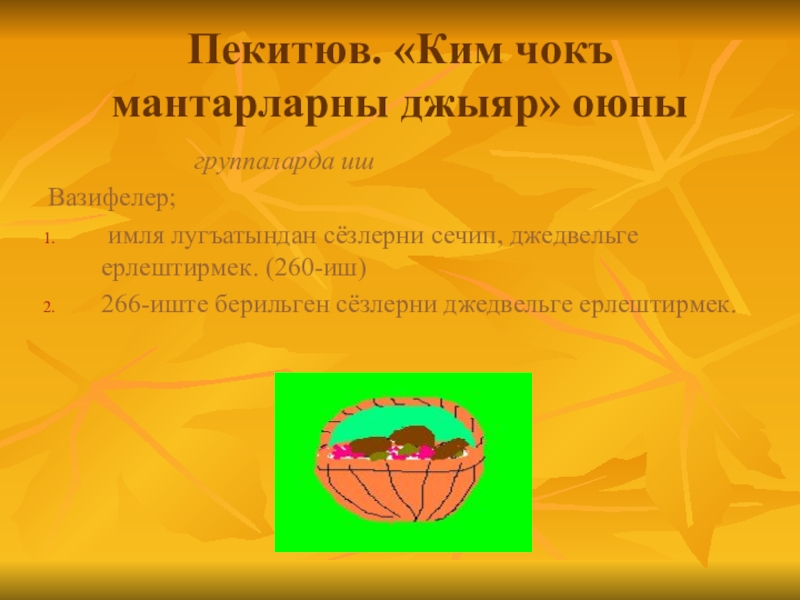 Пекитюв. «Ким чокъ мантарларны джыяр» оюны

группаларда иш

Вазифелер;

1. имля лугъатындан сёзлерни сечип, джедвельге ерлештирмек. (260-иш)

2. 266-иште берильген сёзлерни джедвельге ерлештирмек.